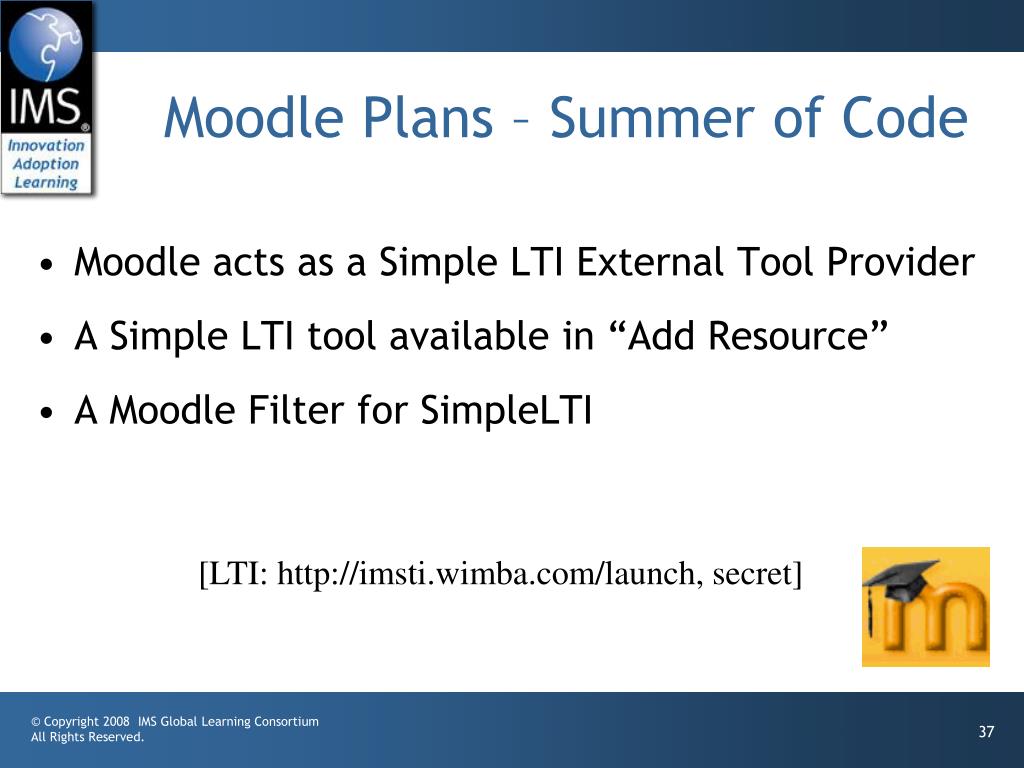 IMS
Innovation
Adoption
Learning

Moodle Plans – Summer of Code

• Moodle acts as a Simple LTI External Tool Provider
• A Simple LTI tool available in “Add Resource”
• A Moodle Filter for SimpleLTI

[LTI: http://imsti.wimba.com/launch, secret]

© Copyright 2008 IMS Global Learning Consortium
All Rights Reserved.

37